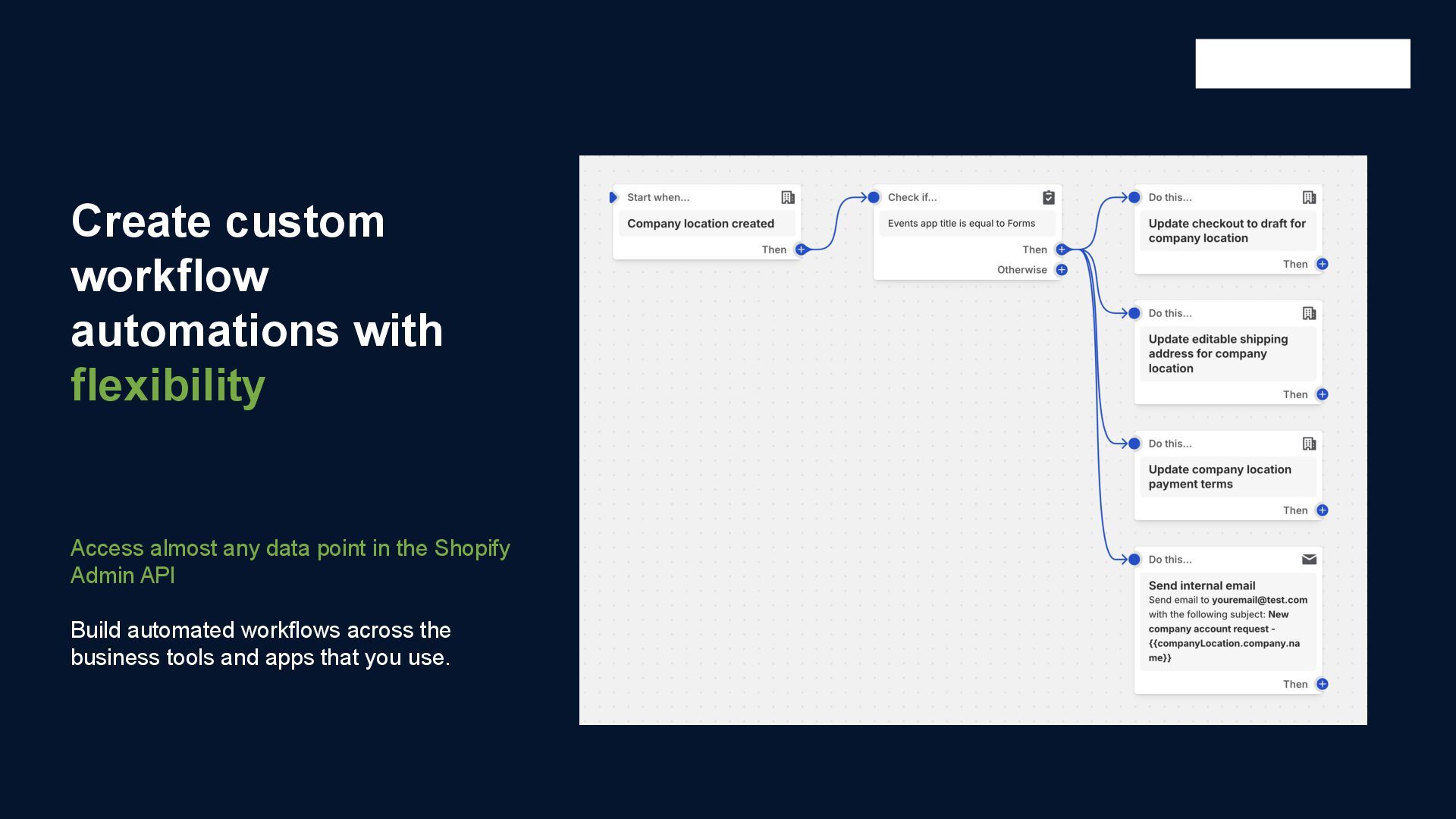 Create custom workflow automations with flexibility

Access almost any data point in the Shopify Admin API

Build automated workflows across the business tools and apps that you use.

Start when...
Company location created
Then

Check if...
Events app title is equal to Forms
Then
Otherwise

Do this...
Update checkout to draft for company location
Then

Do this...
Update editable shipping address for company location
Then

Do this...
Update company location payment terms
Then

Do this...
Send internal email
Send email to youremail@test.com with the following subject: New company account request - {{companyLocation.company.name}}
Then